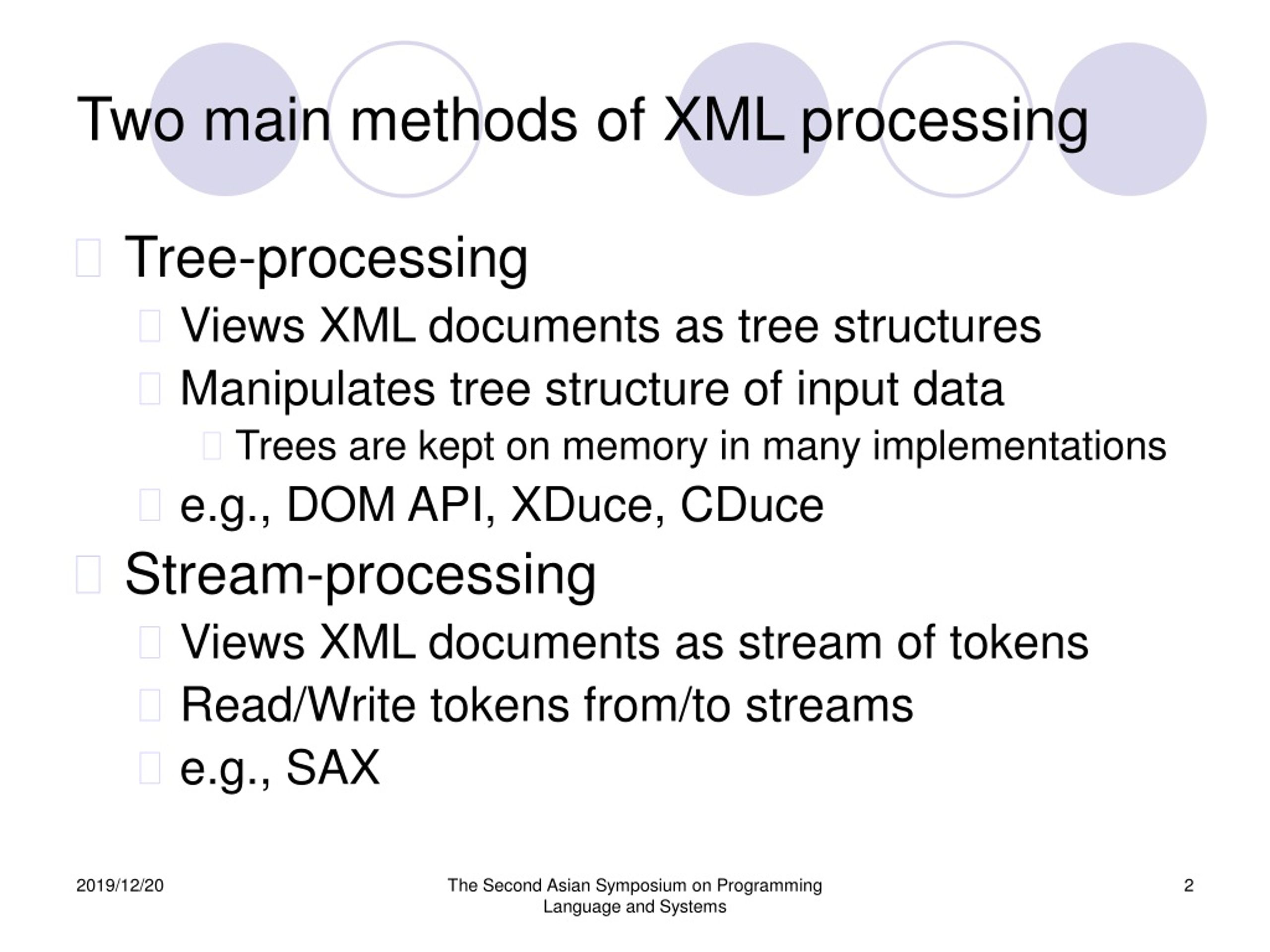 Two main methods of XML processing

Tree-processing

Views XML documents as tree structures

Manipulates tree structure of input data

Trees are kept on memory in many implementations

e.g., DOM API, XDuce, CDuce

Stream-processing

Views XML documents as stream of tokens

Read/Write tokens from/to streams

e.g., SAX

2019/12/20

The Second Asian Symposium on Programming Language and Systems

2